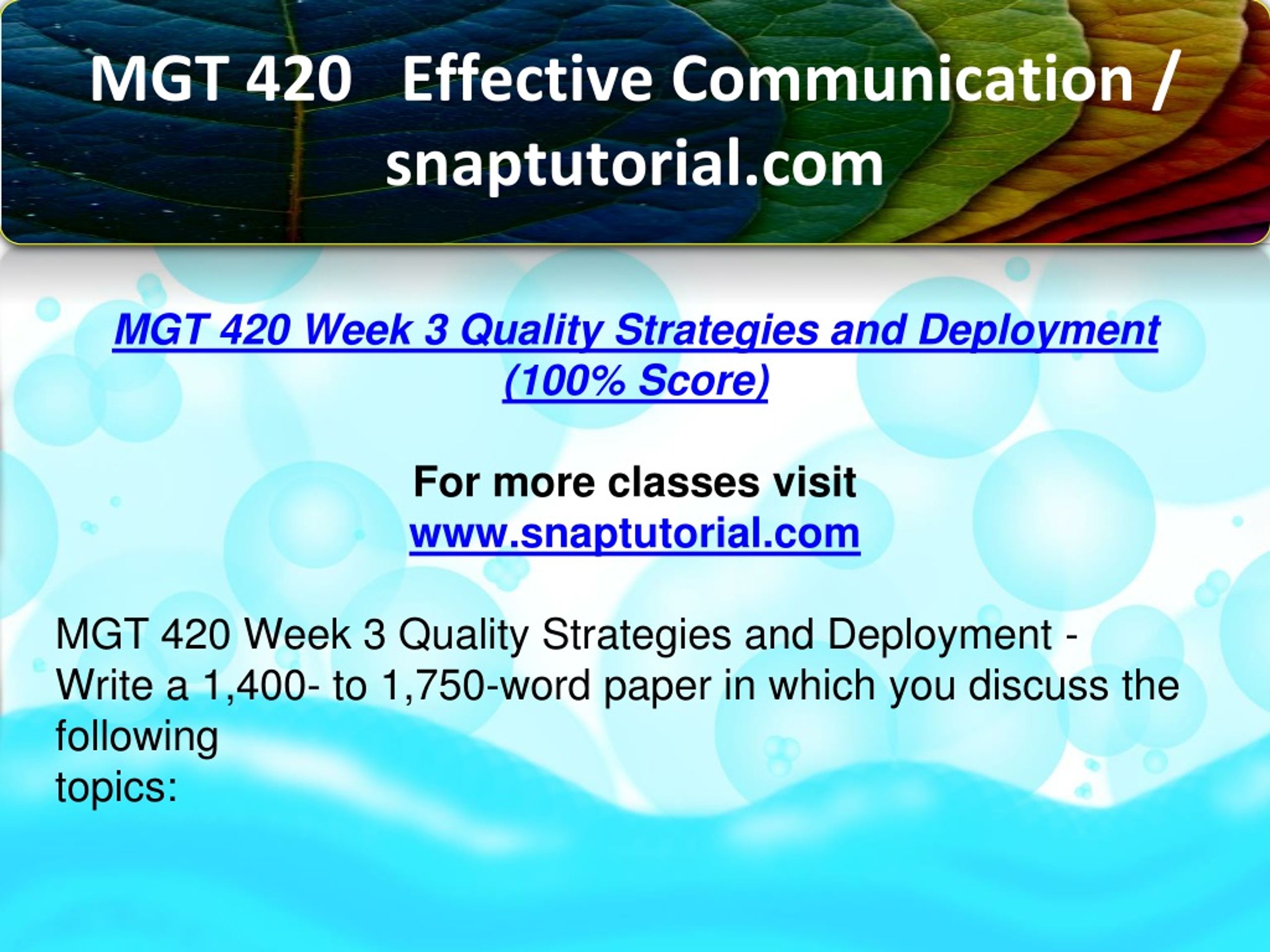 MGT 420   Effective Communication / snaptutorial.com

MGT 420 Week 3 Quality Strategies and Deployment (100% Score)

For more classes visit
www.snaptutorial.com

MGT 420 Week 3 Quality Strategies and Deployment - Write a 1,400- to 1,750-word paper in which you discuss the following
topics: